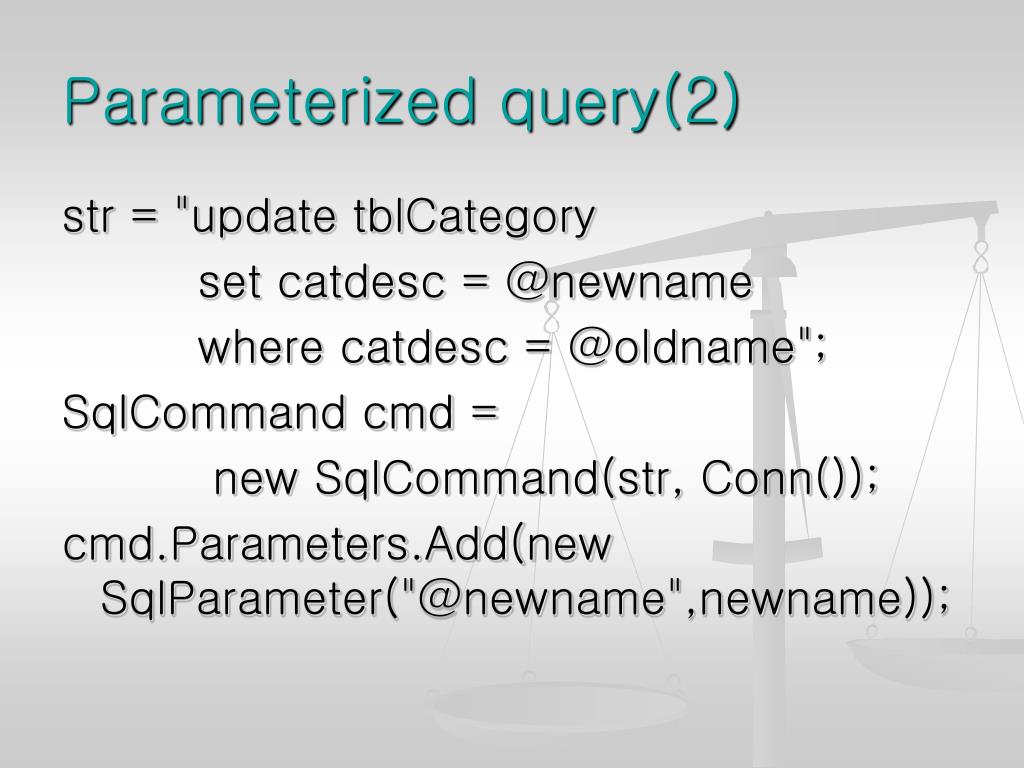 Parameterized query(2)

str = "update tblCategory
set catdesc = @newname
where catdesc = @oldname";
SqlCommand cmd =
new SqlCommand(str, Conn());
cmd.Parameters.Add(new SqlParameter("@newname",newname));